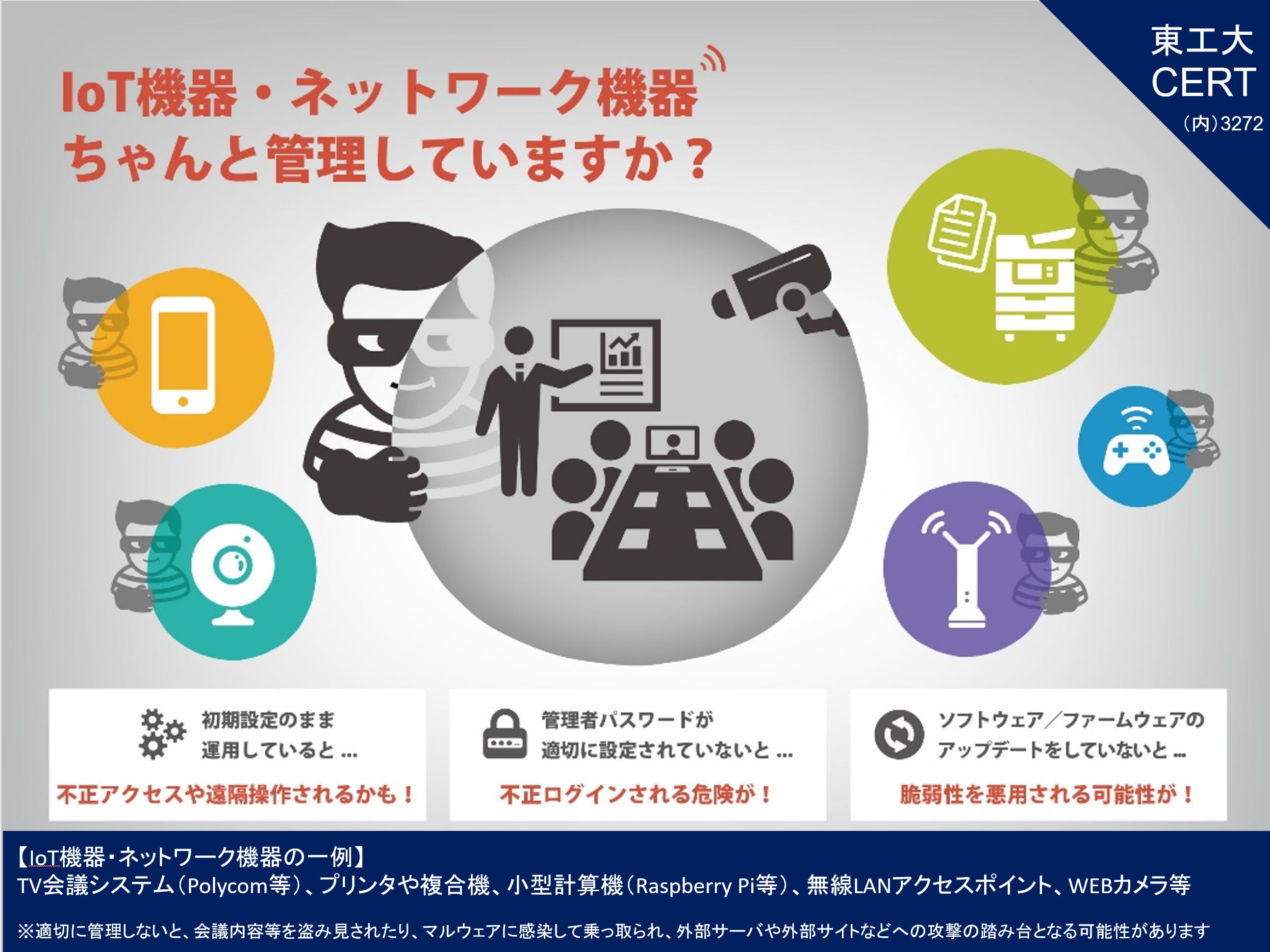 東工大
CERT
（内）3272

IoT機器・ネットワーク機器
ちゃんと管理していますか？

初期設定のまま
運用していると ...
不正アクセスや遠隔操作されるかも！

管理者パスワードが
適切に設定されていないと ...
不正ログインされる危険が！

ソフトウェア／ファームウェアの
アップデートをしていないと ...
脆弱性を悪用される可能性が！

【IoT機器・ネットワーク機器の一例】
TV会議システム（Polycom等）、プリンタや複合機、小型計算機（Raspberry Pi等）、無線LANアクセスポイント、WEBカメラ等

※適切に管理しないと、会議内容等を盗み見されたり、マルウェアに感染して乗っ取られ、外部サーバや外部サイトなどへの攻撃の踏み台となる可能性があります